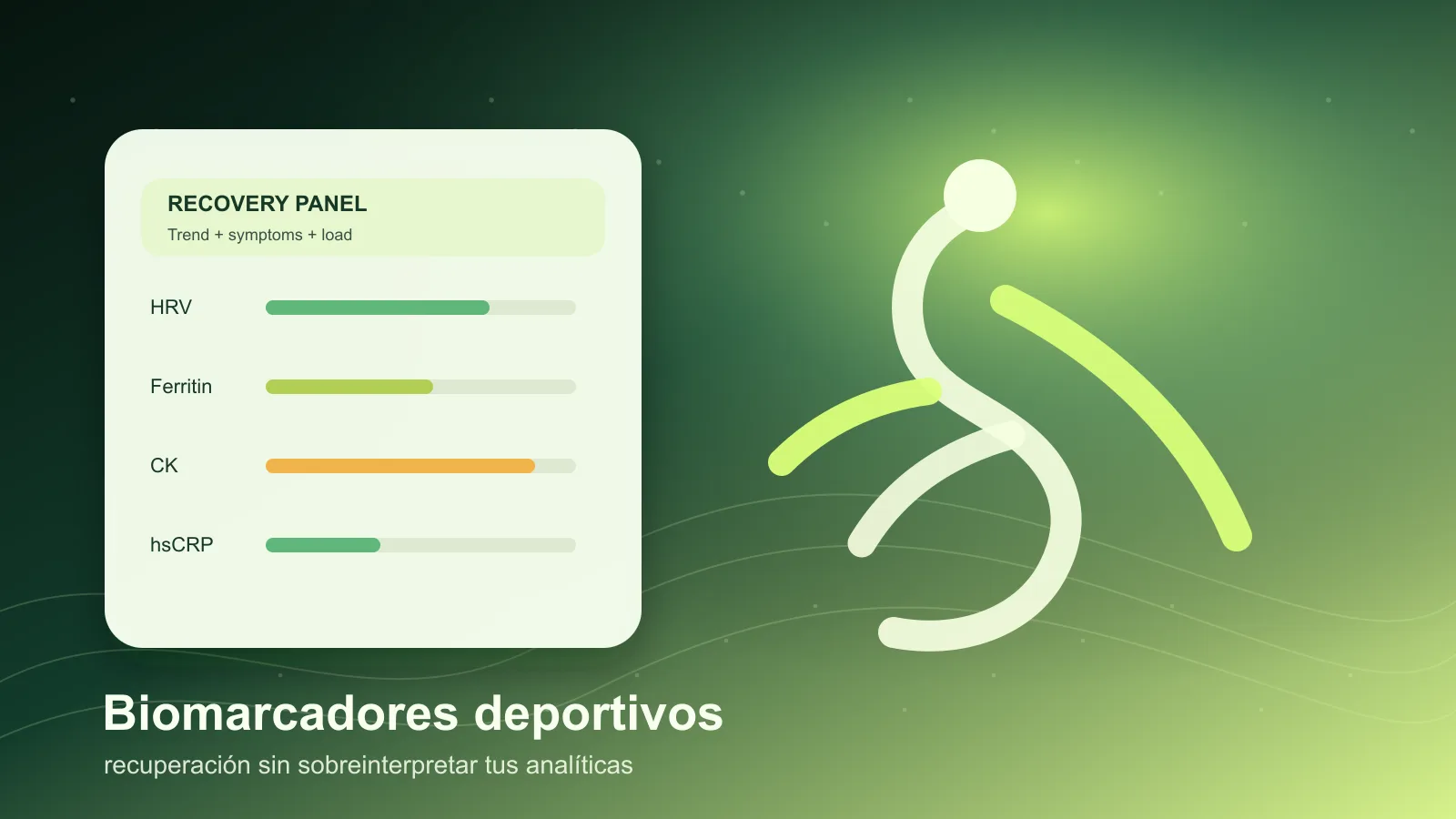 RECOVERY PANEL
Trend + symptoms + load

HRV

Ferritin

CK

hsCRP

Biomarcadores deportivos
recuperación sin sobreinterpretar tus analíticas